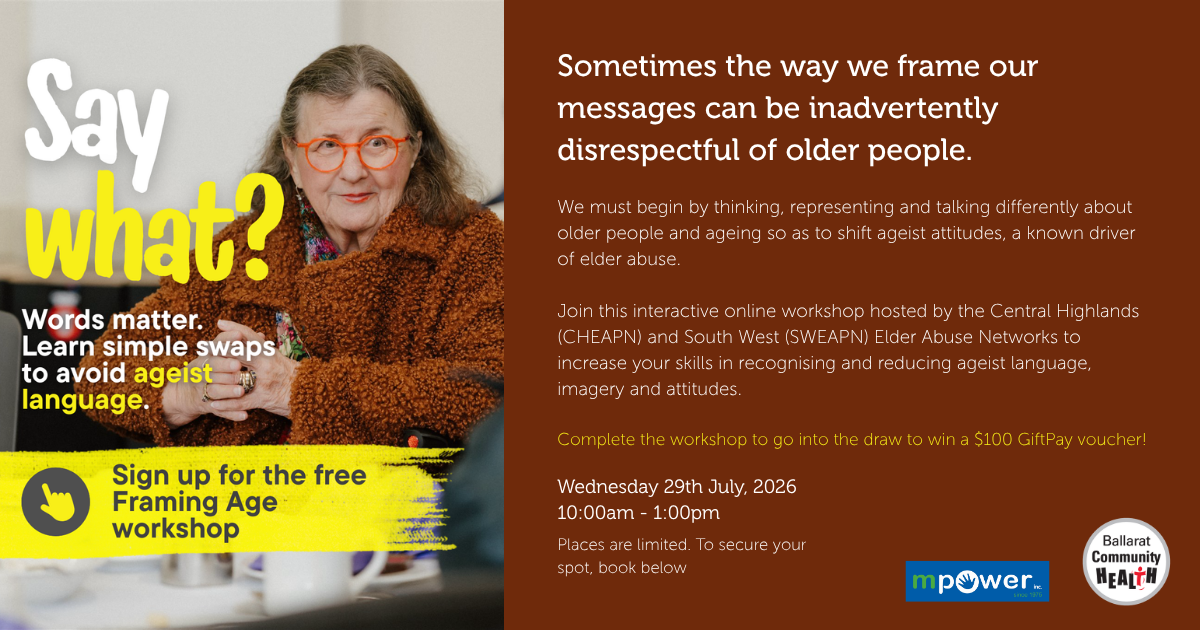 Say what?

Words matter. Learn simple swaps to avoid ageist language.

Sign up for the free Framing Age workshop

Sometimes the way we frame our messages can be inadvertently disrespectful of older people.

We must begin by thinking, representing and talking differently about older people and ageing so as to shift ageist attitudes, a known driver of elder abuse.

Join this interactive online workshop hosted by the Central Highlands (CHEAPN) and South West (SWEAPN) Elder Abuse Networks to increase your skills in recognising and reducing ageist language, imagery and attitudes.

Complete the workshop to go into the draw to win a $100 GiftPay voucher!

Wednesday 29th July, 2026
10:00am - 1:00pm

Places are limited. To secure your spot, book below

mpower inc.

Ballarat Community HEALTH